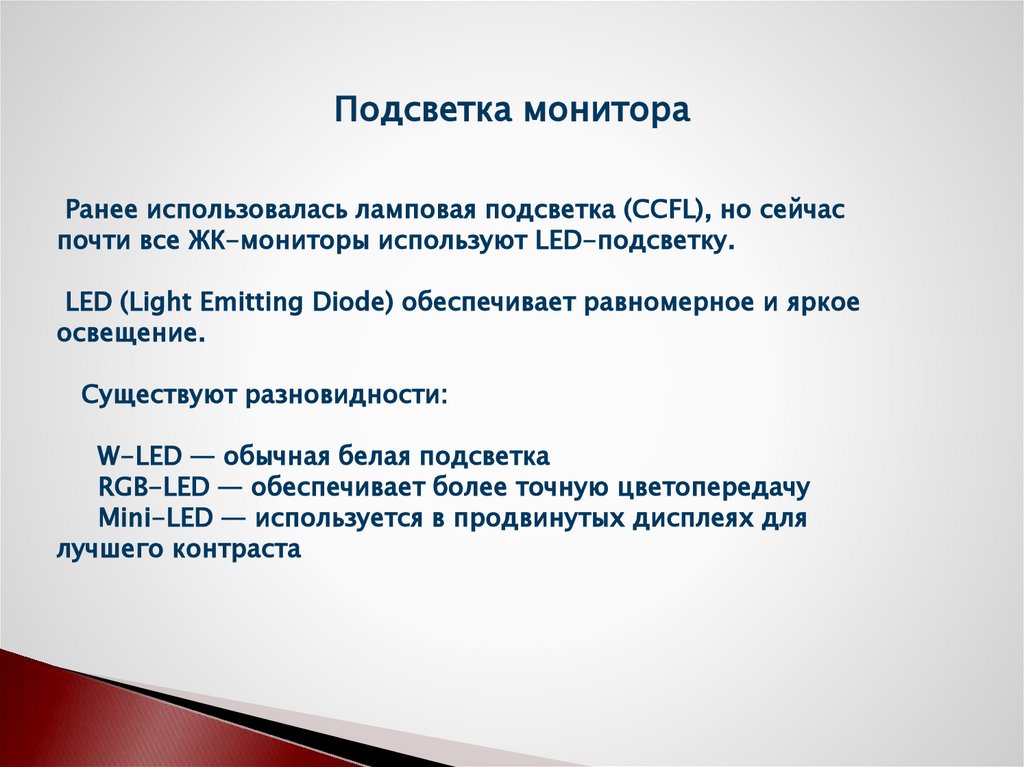 Подсветка монитора

Ранее использовалась ламповая подсветка (CCFL), но сейчас почти все ЖК-мониторы используют LED-подсветку.

LED (Light Emitting Diode) обеспечивает равномерное и яркое освещение.

Существуют разновидности:

W-LED — обычная белая подсветка
RGB-LED — обеспечивает более точную цветопередачу
Mini-LED — используется в продвинутых дисплеях для лучшего контраста